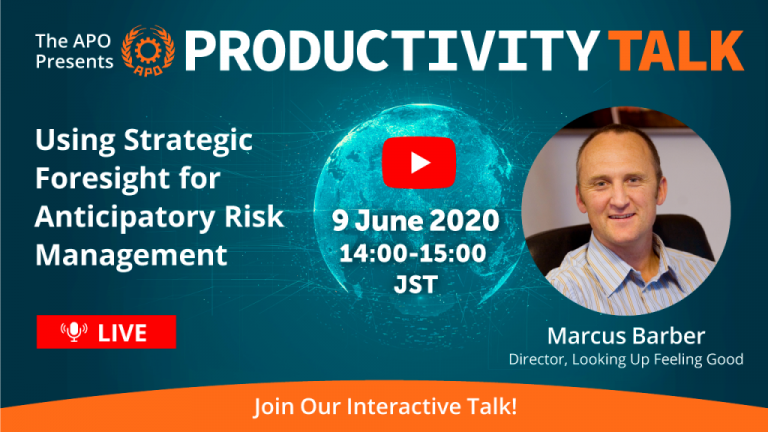 The APO Presents APO PRODUCTIVITY TALK

Using Strategic Foresight for Anticipatory Risk Management

9 June 2020
14:00-15:00
JST

LIVE

Marcus Barber
Director, Looking Up Feeling Good

Join Our Interactive Talk!